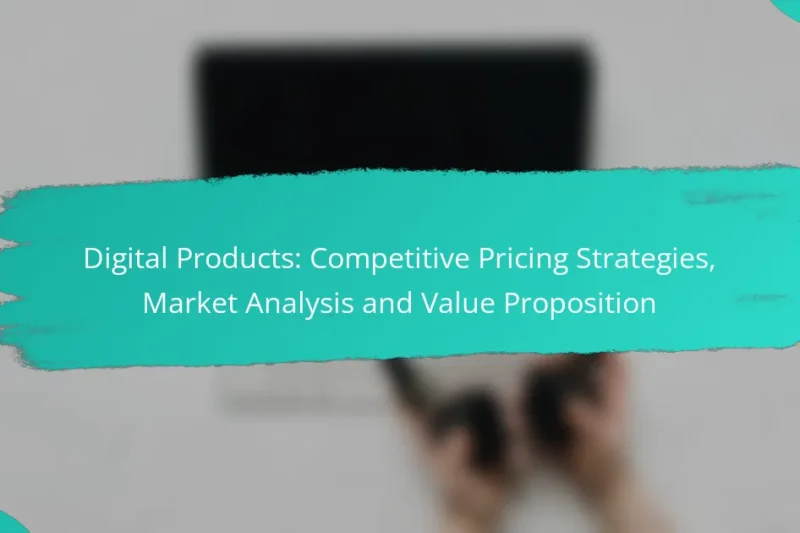 Digital Products: Competitive Pricing Strategies, Market Analysis and Value Proposition